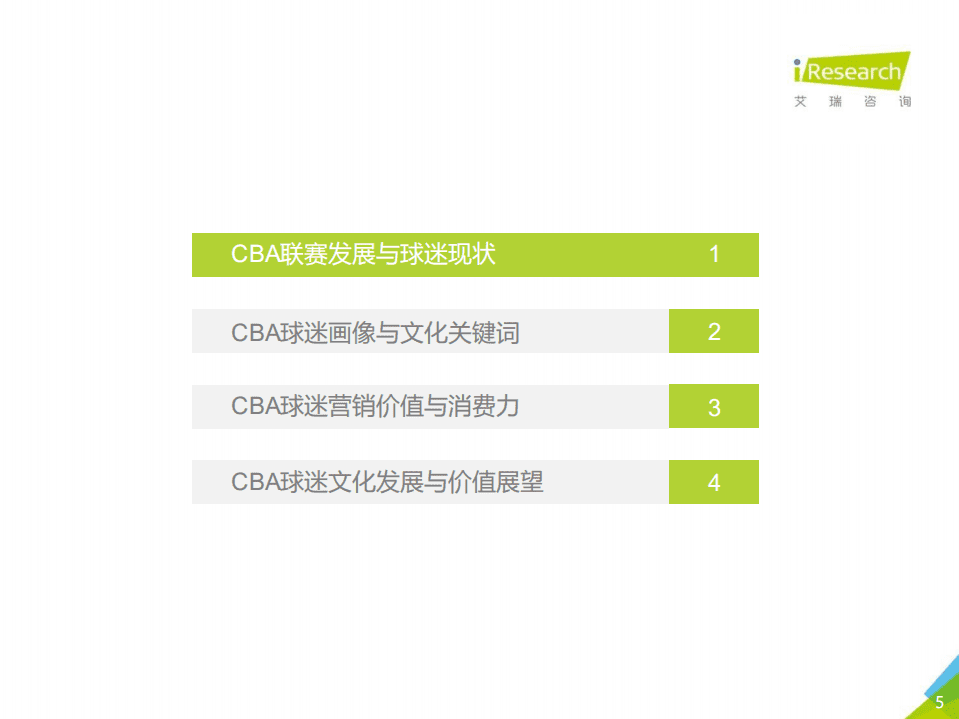 iResearch
艾 瑞 咨 询

CBA联赛发展与球迷现状 1

CBA球迷画像与文化关键词 2

CBA球迷营销价值与消费力 3

CBA球迷文化发展与价值展望 4

5